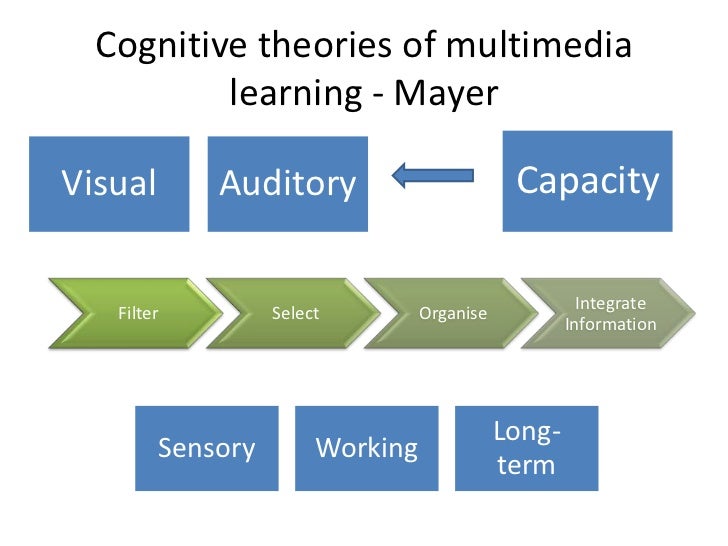 Cognitive theories of multimedia learning - Mayer

Visual

Auditory

Capacity

Filter

Select

Organise

Integrate Information

Sensory

Working

Long-term